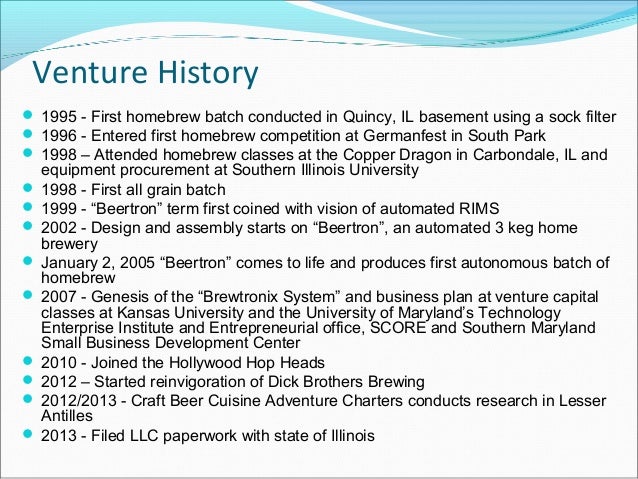 Venture History

- 1995 - First homebrew batch conducted in Quincy, IL basement using a sock filter
- 1996 - Entered first homebrew competition at Germanfest in South Park
- 1998 – Attended homebrew classes at the Copper Dragon in Carbondale, IL and equipment procurement at Southern Illinois University
- 1998 - First all grain batch
- 1999 - “Beertron” term first coined with vision of automated RIMS
- 2002 - Design and assembly starts on “Beertron”, an automated 3 keg home brewery
- January 2, 2005 “Beertron” comes to life and produces first autonomous batch of homebrew
- 2007 - Genesis of the “Brewtronix System” and business plan at venture capital classes at Kansas University and the University of Maryland’s Technology Enterprise Institute and Entrepreneurial office, SCORE and Southern Maryland Small Business Development Center
- 2010 - Joined the Hollywood Hop Heads
- 2012 – Started reinvigoration of Dick Brothers Brewing
- 2012/2013 - Craft Beer Cuisine Adventure Charters conducts research in Lesser Antilles
- 2013 - Filed LLC paperwork with state of Illinois